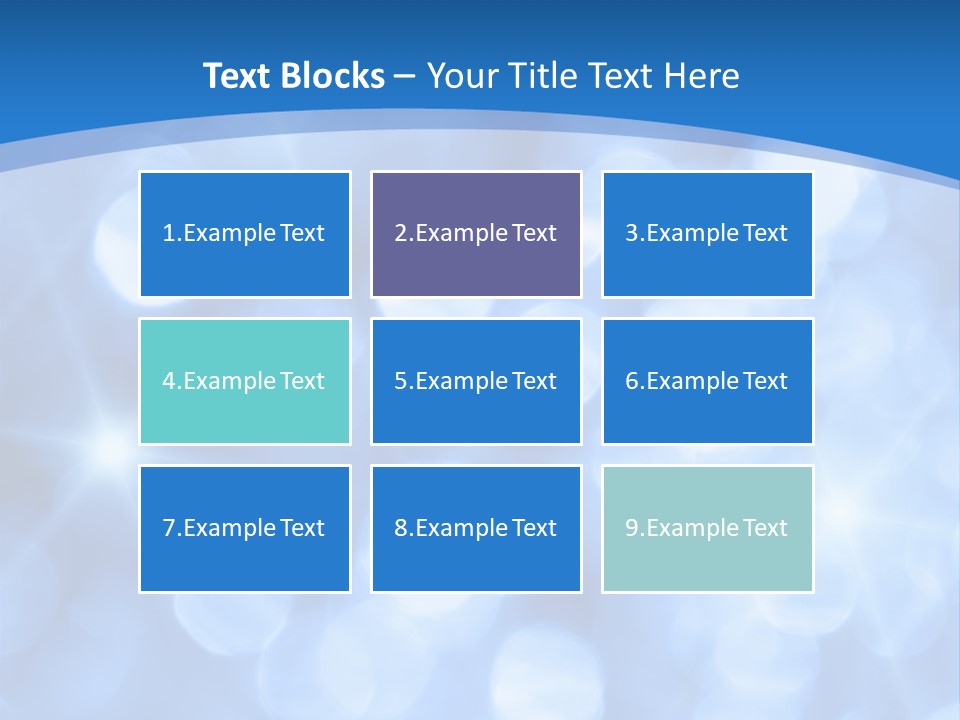 Text Blocks – Your Title Text Here

1.Example Text

2.Example Text

3.Example Text

4.Example Text

5.Example Text

6.Example Text

7.Example Text

8.Example Text

9.Example Text